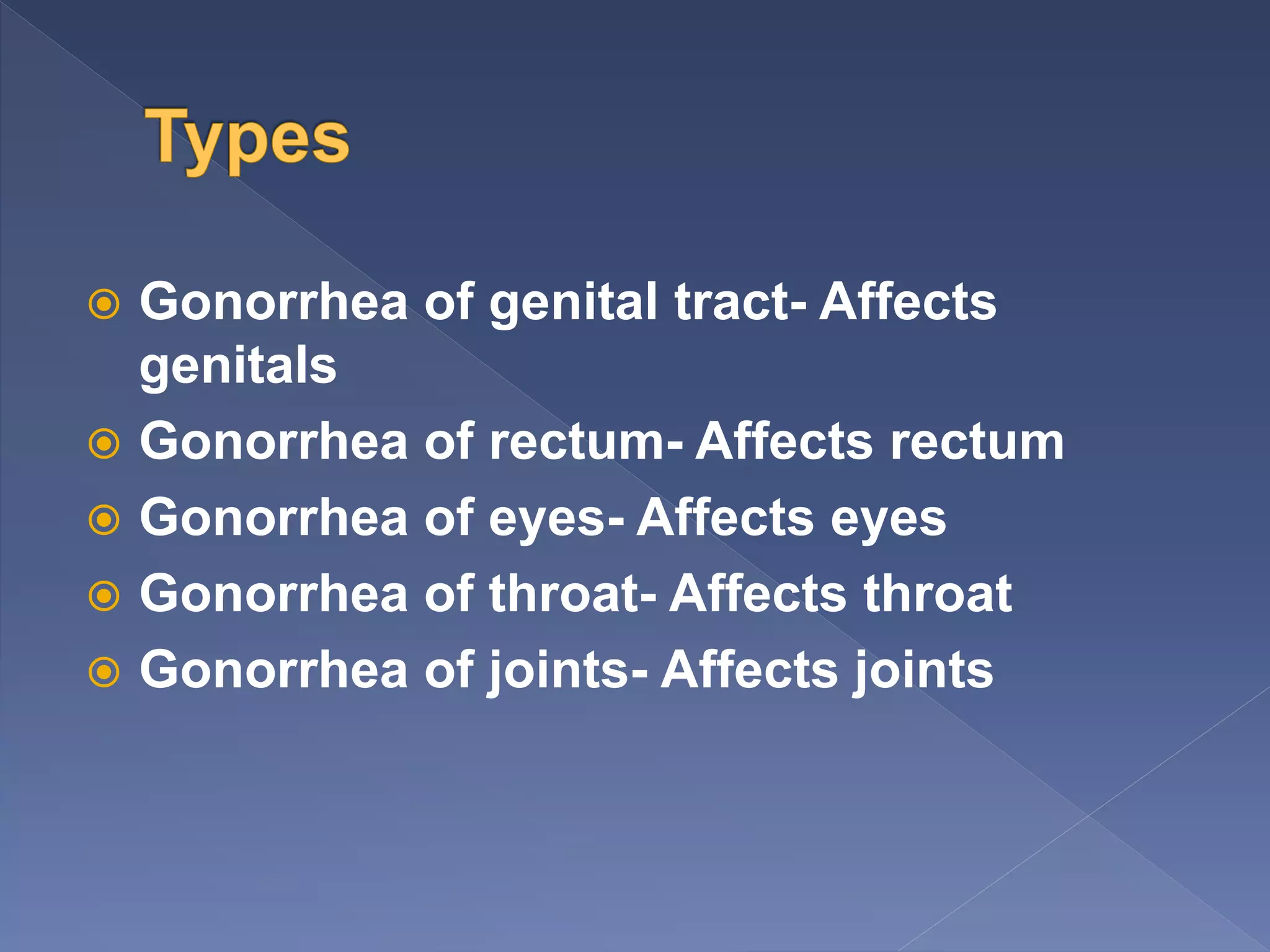 Types

Gonorrhea of genital tract- Affects genitals

Gonorrhea of rectum- Affects rectum

Gonorrhea of eyes- Affects eyes

Gonorrhea of throat- Affects throat

Gonorrhea of joints- Affects joints